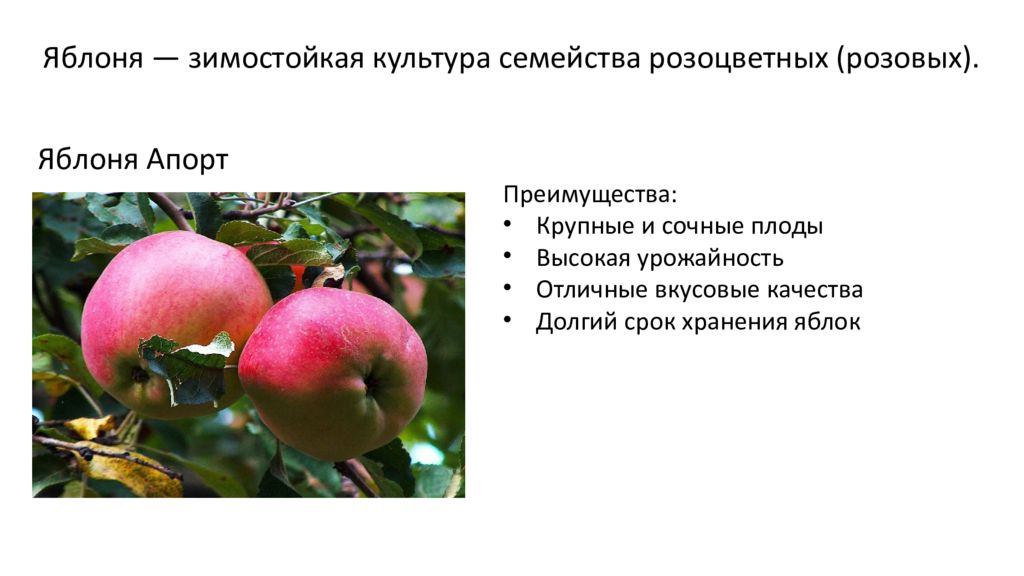 Яблоня — зимостойкая культура семейства розоцветных (розовых).

Яблоня Апорт

Преимущества:
• Крупные и сочные плоды
• Высокая урожайность
• Отличные вкусовые качества
• Долгий срок хранения яблок